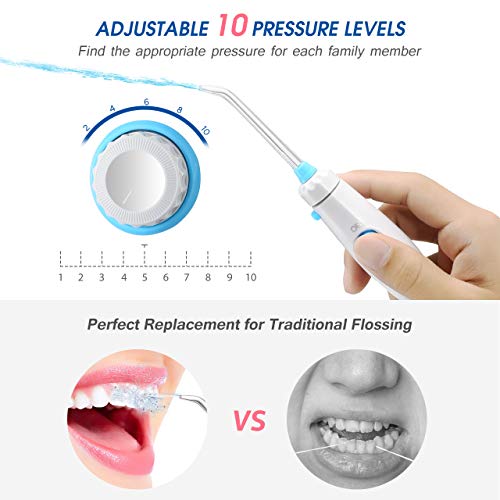 ADJUSTABLE 10 PRESSURE LEVELS
Find the appropriate pressure for each family member

2 4 6 8 10

1 2 3 4 5 6 7 8 9 10

Perfect Replacement for Traditional Flossing

VS